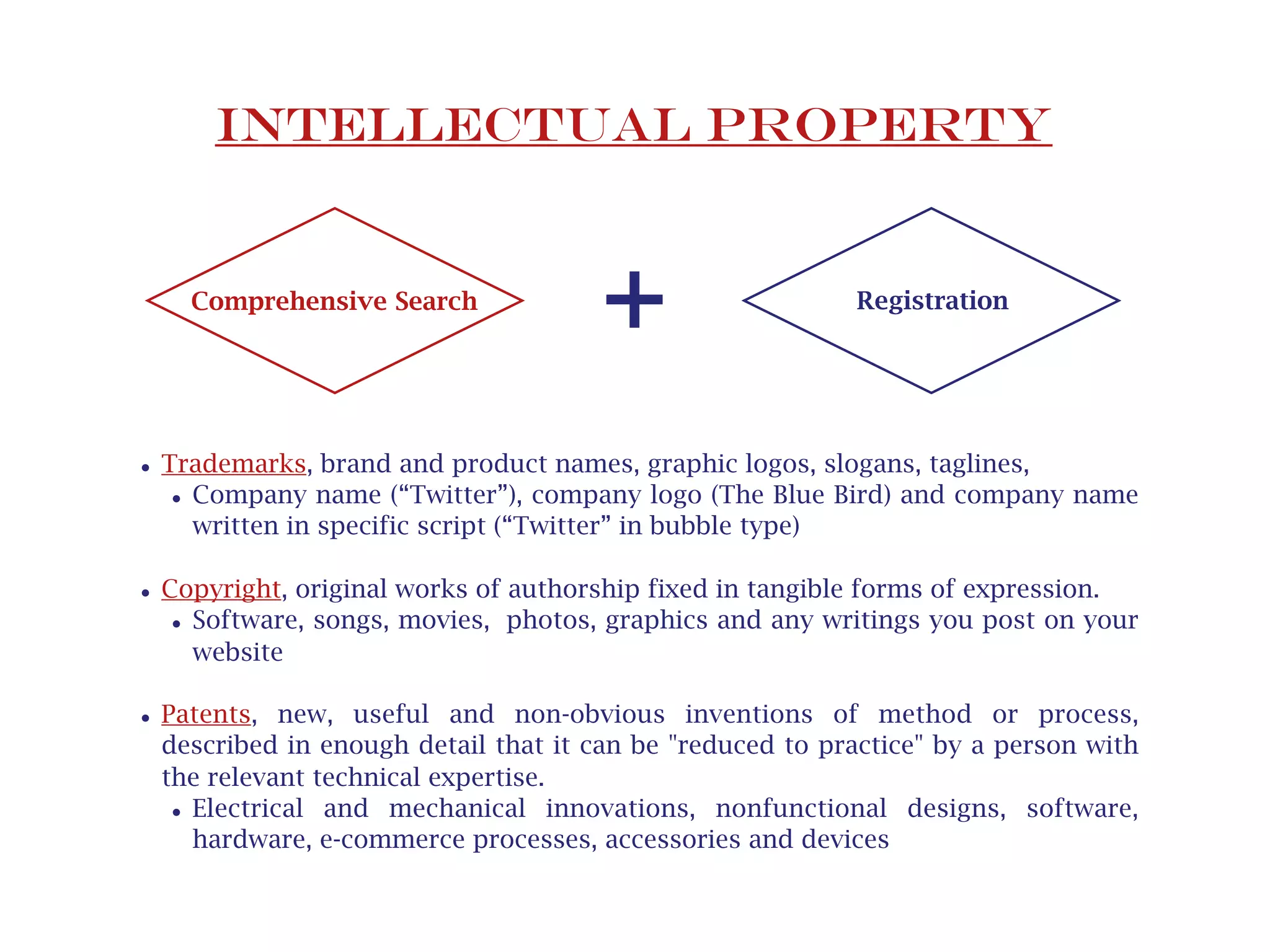 INTELLECTUAL PROPERTY

Comprehensive Search

+

Registration

• Trademarks, brand and product names, graphic logos, slogans, taglines,
  • Company name (“Twitter”), company logo (The Blue Bird) and company name written in specific script (“Twitter” in bubble type)

• Copyright, original works of authorship fixed in tangible forms of expression.
  • Software, songs, movies, photos, graphics and any writings you post on your website

• Patents, new, useful and non-obvious inventions of method or process, described in enough detail that it can be "reduced to practice" by a person with the relevant technical expertise.
  • Electrical and mechanical innovations, nonfunctional designs, software, hardware, e-commerce processes, accessories and devices